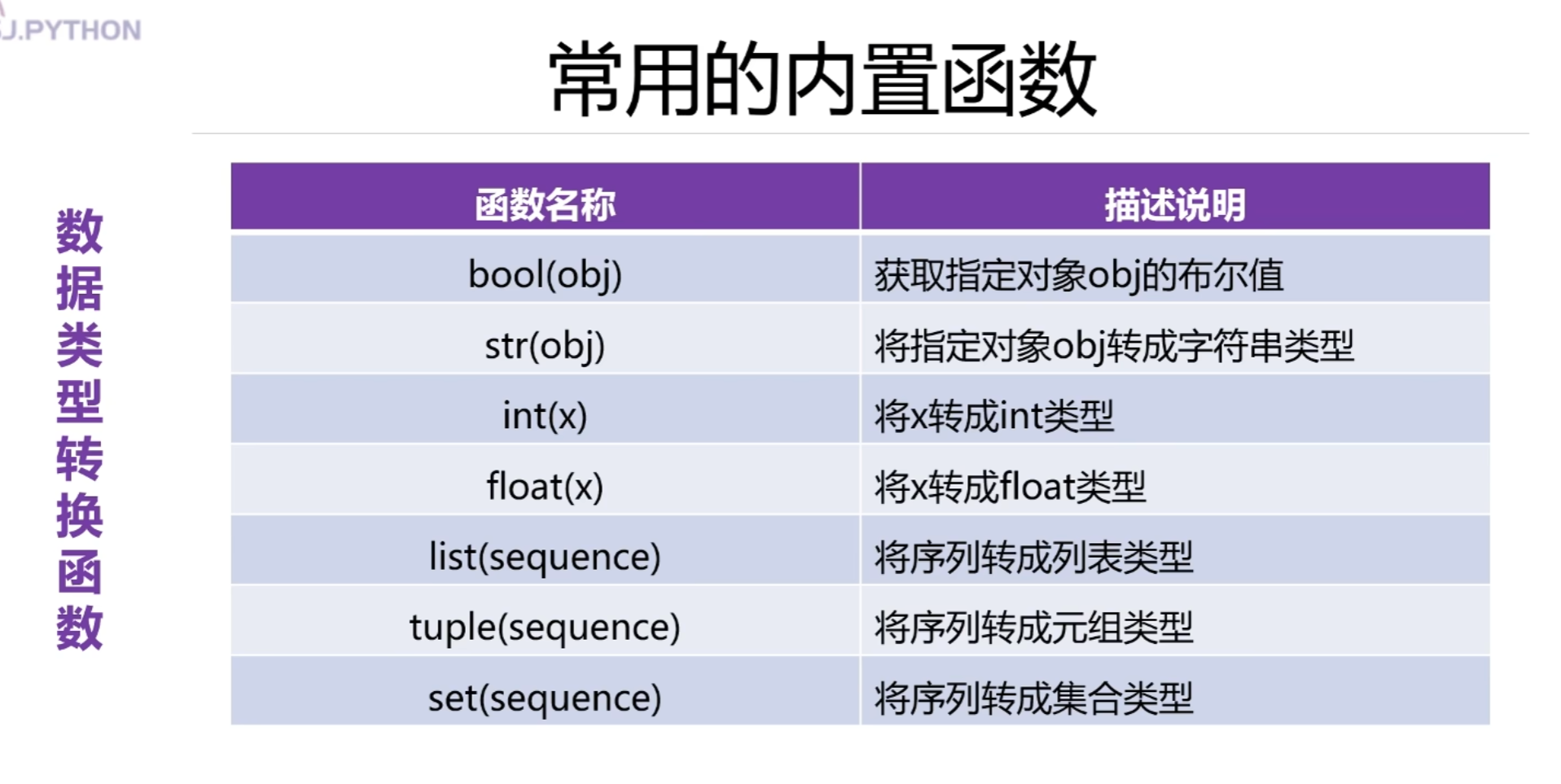 J.PYTHON

常用的内置函数

数据类型转换函数

| 函数名称 | 描述说明 |
|---|---|
| bool(obj) | 获取指定对象obj的布尔值 |
| str(obj) | 将指定对象obj转成字符串类型 |
| int(x) | 将x转成int类型 |
| float(x) | 将x转成float类型 |
| list(sequence) | 将序列转成列表类型 |
| tuple(sequence) | 将序列转成元组类型 |
| set(sequence) | 将序列转成集合类型 |